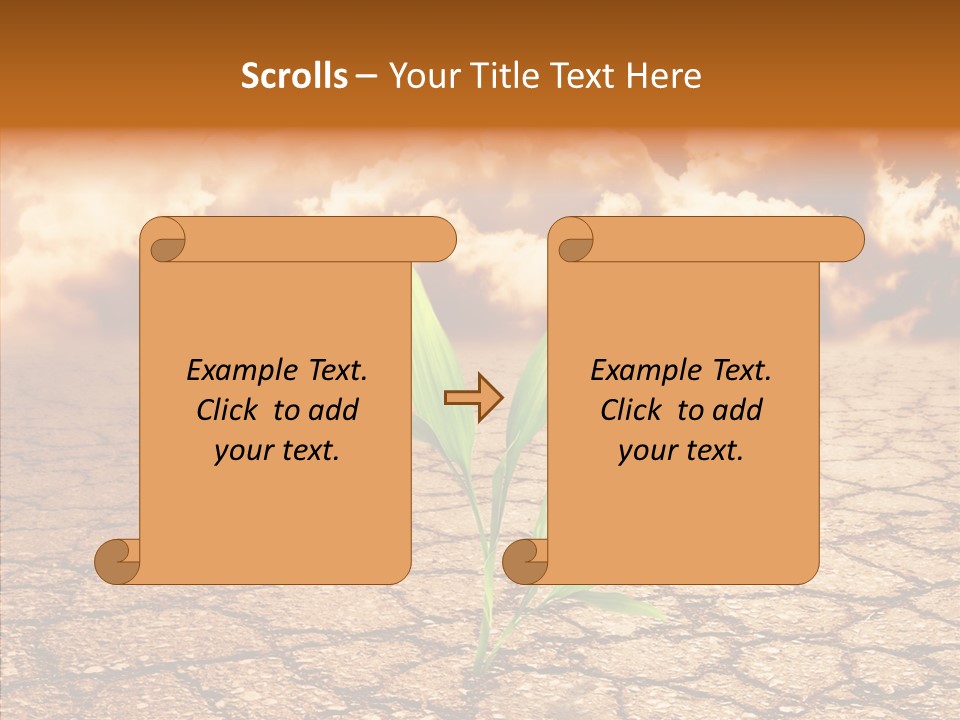 Scrolls – Your Title Text Here

Example Text. Click to add your text.

Example Text. Click to add your text.